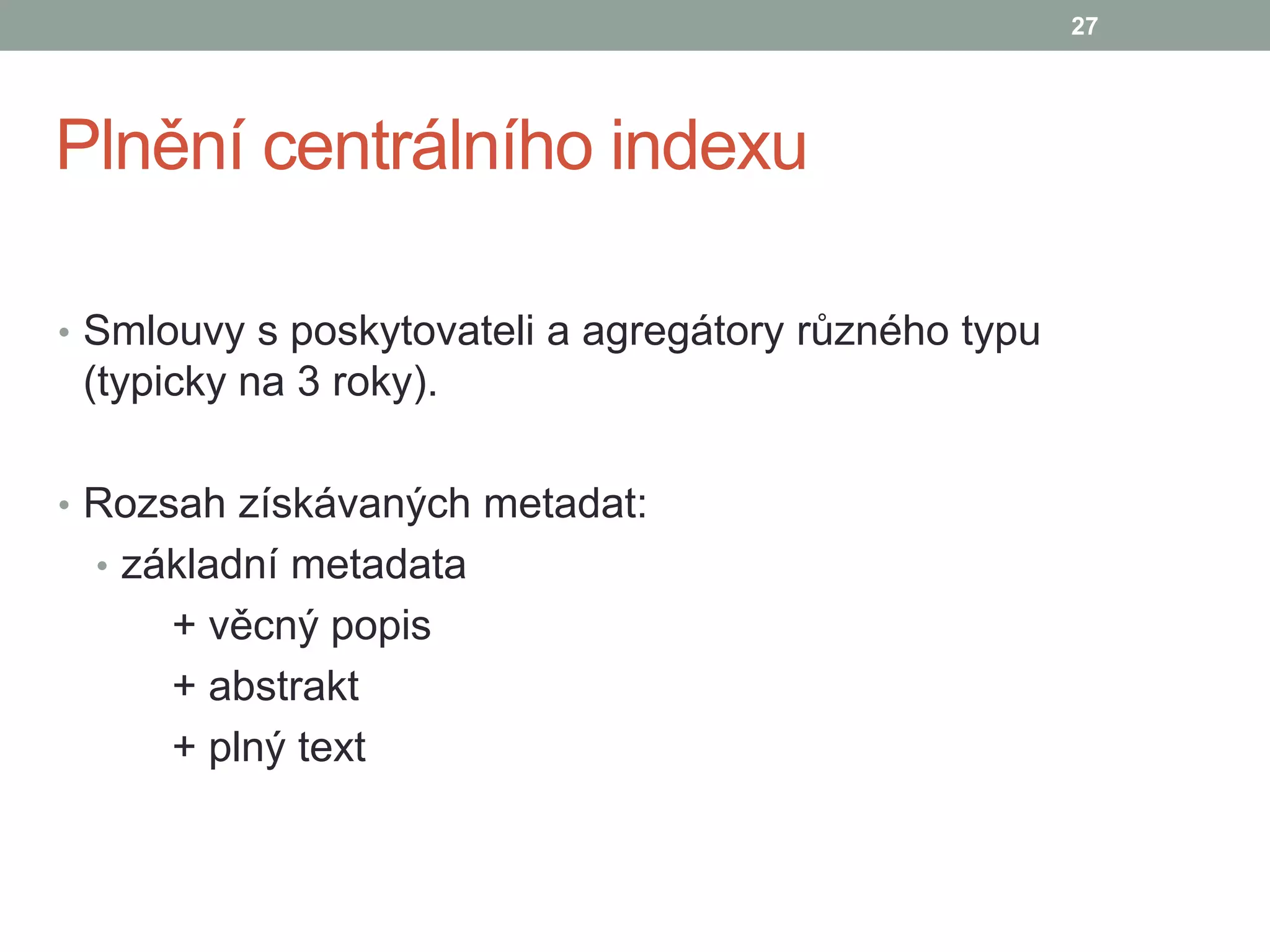 27

Plnění centrálního indexu

• Smlouvy s poskytovateli a agregátory různého typu (typicky na 3 roky).

• Rozsah získávaných metadat:
  • základní metadata
    + věcný popis
    + abstrakt
    + plný text